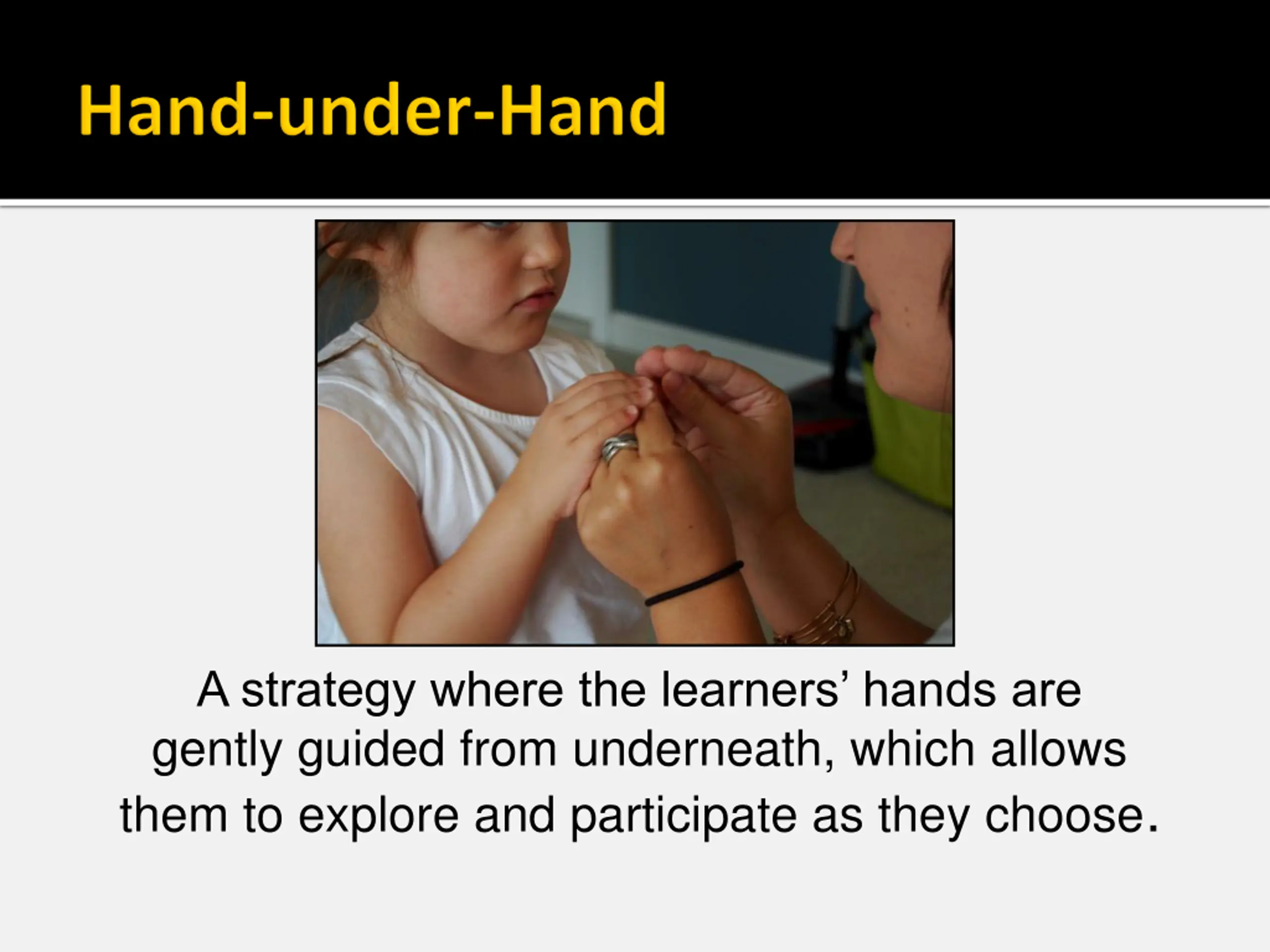 Hand-under-Hand

A strategy where the learners’ hands are gently guided from underneath, which allows them to explore and participate as they choose.